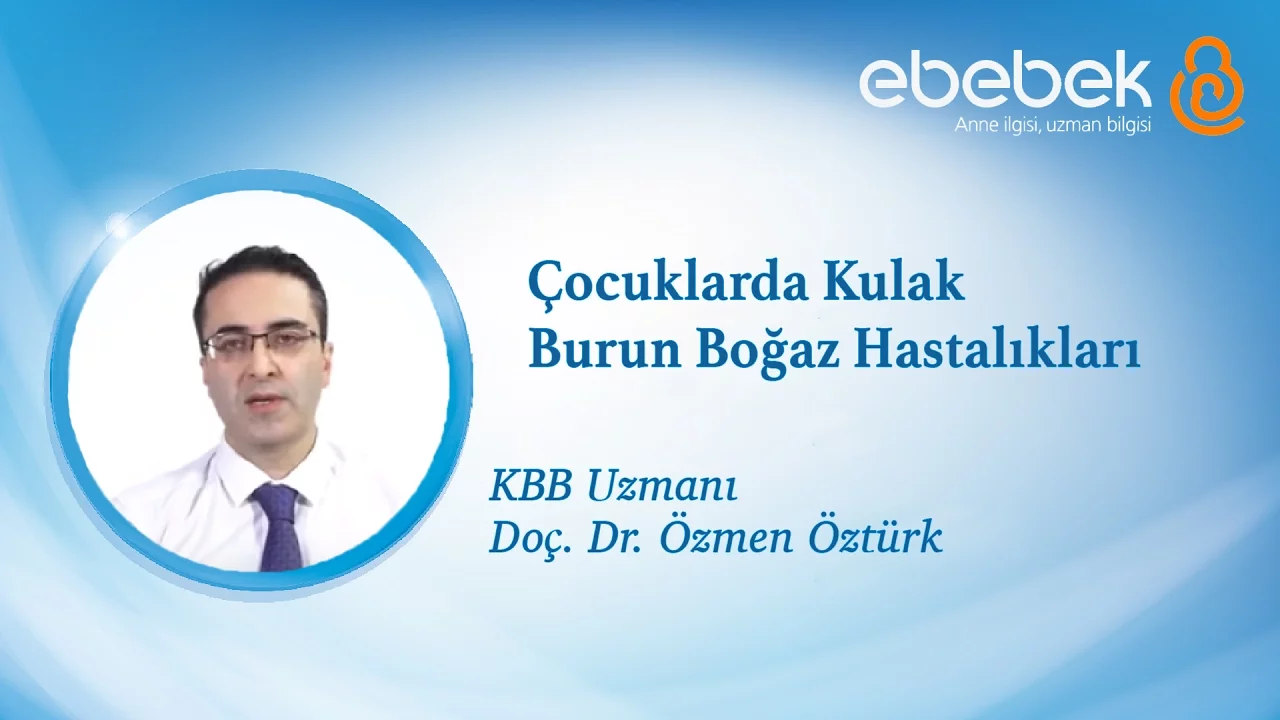 ebebek
Anne ilgisi, uzman bilgisi

Çocuklarda Kulak Burun Boğaz Hastalıkları

KBB Uzmanı
Doç. Dr. Özmen Öztürk